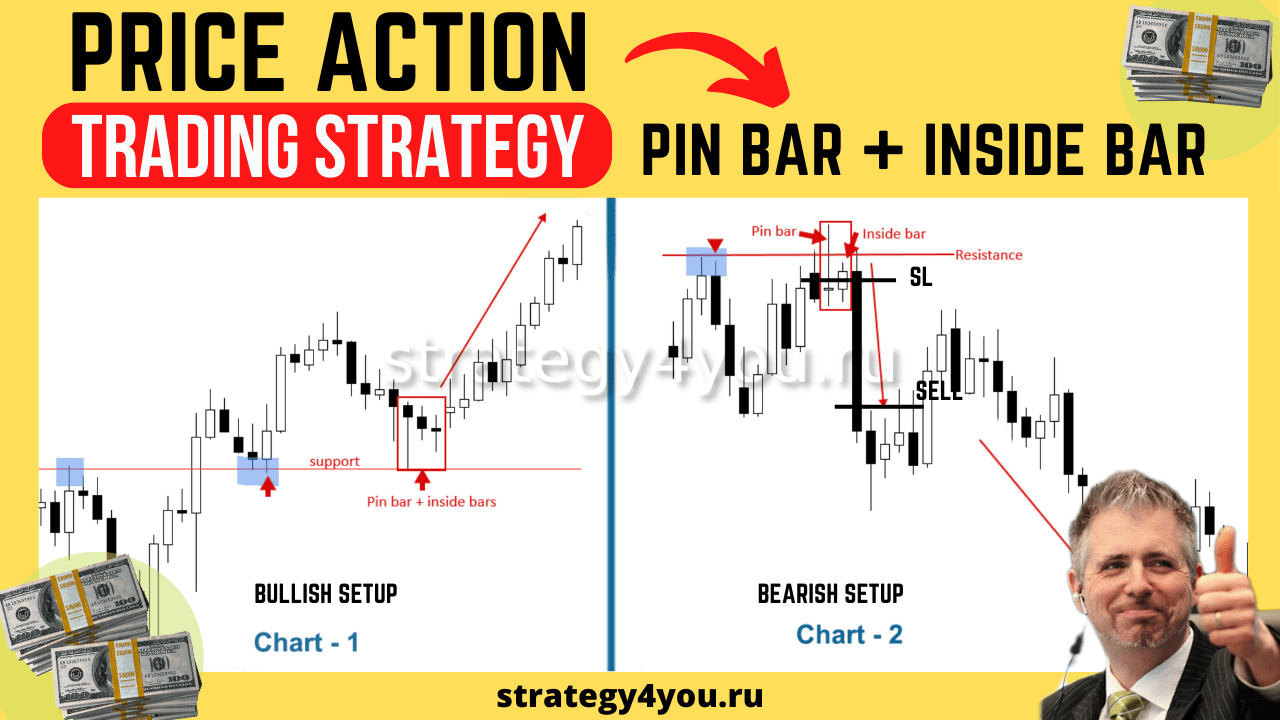 PRICE ACTION
TRADING STRATEGY
PIN BAR + INSIDE BAR

strategy4you.ru

support
Pin bar + inside bars
BULLISH SETUP
Chart - 1

Pin bar
Inside bar
Resistance
SL
SELL
BEARISH SETUP
Chart - 2

strategy4you.ru